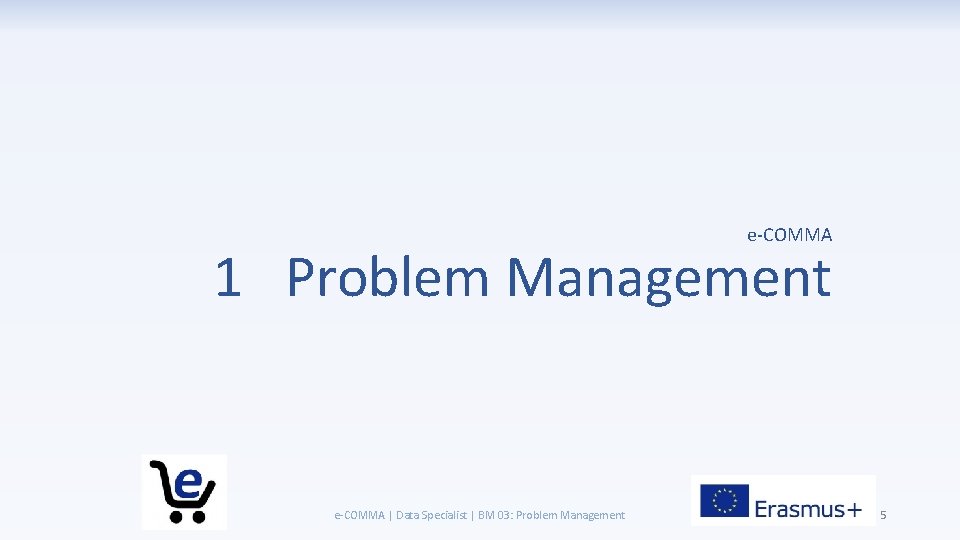 e-COMMA

1 Problem Management

e

e-COMMA | Data Specialist | BM 03: Problem Management

Erasmus+

5